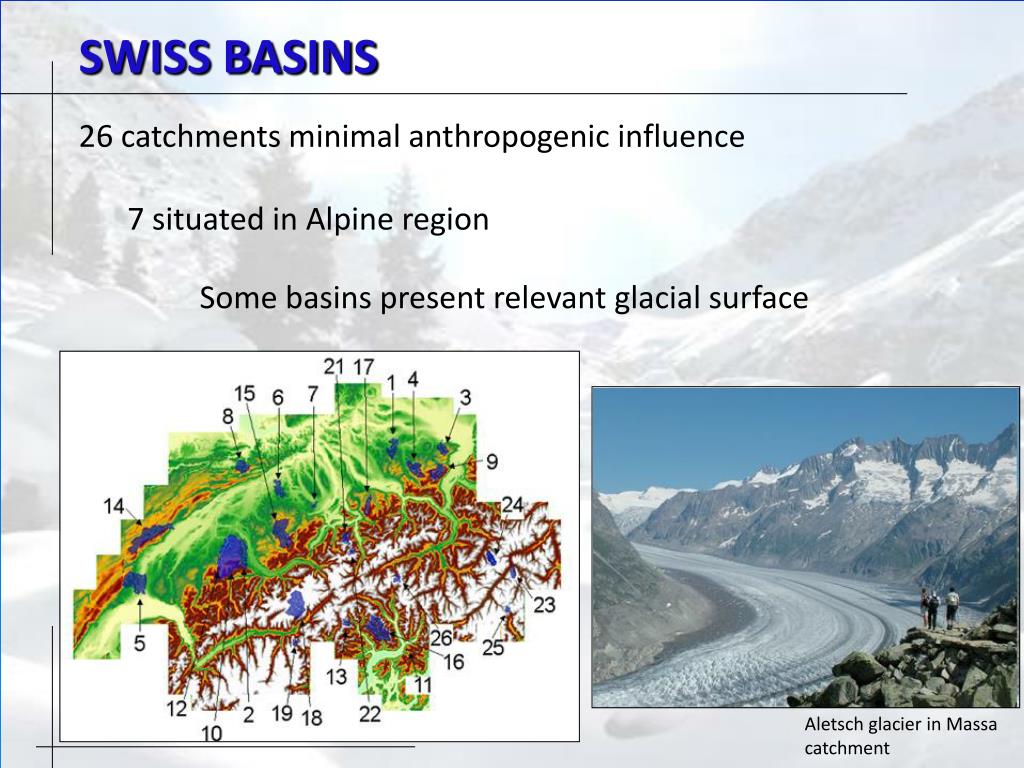 SWISS BASINS

26 catchments minimal anthropogenic influence

7 situated in Alpine region

Some basins present relevant glacial surface

21 17 15 6 7 1 4 3 8 9 14 24 23 5 26 16 25 13 11 12 2 19 18 22 10

Aletsch glacier in Massa catchment